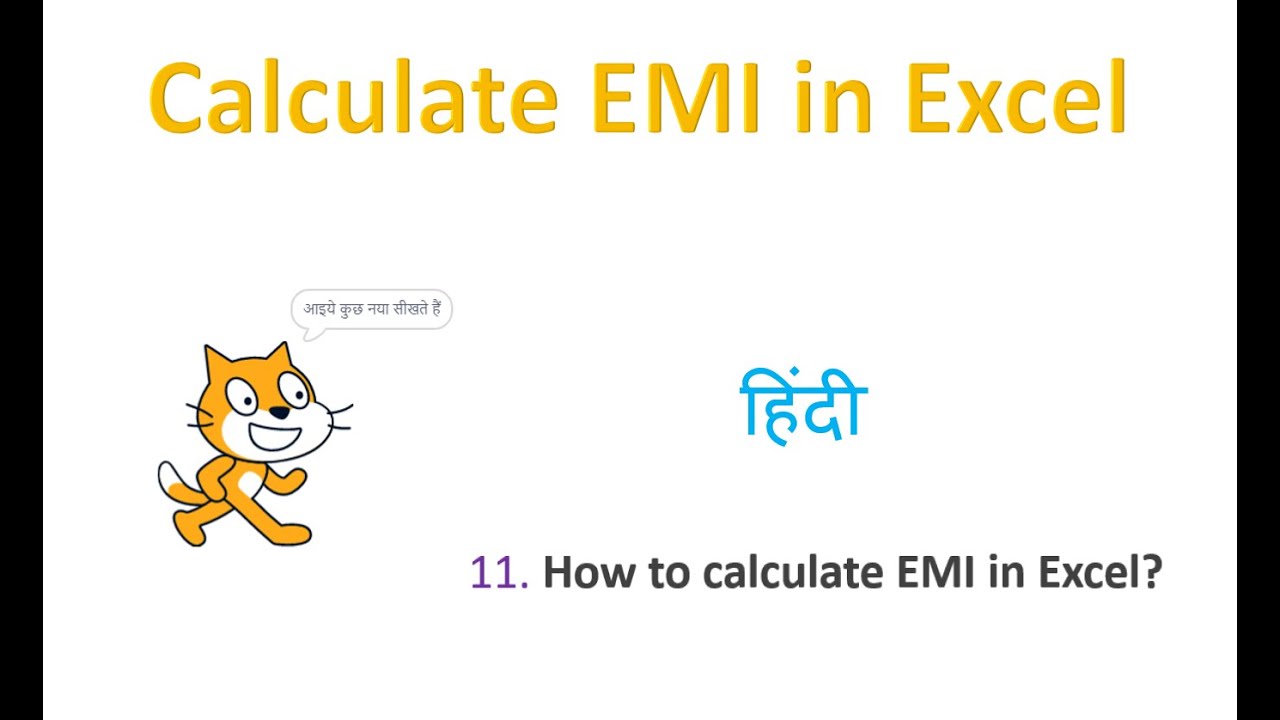 Calculate EMI in Excel

आइये कुछ नया सीखते हैं

हिंदी

11. How to calculate EMI in Excel?